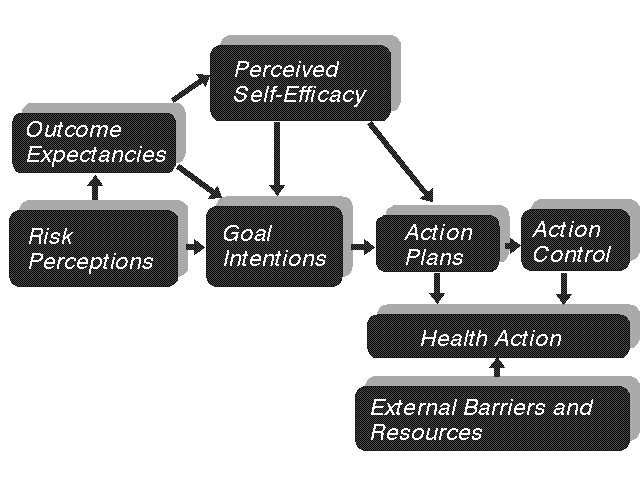 Perceived Self-Efficacy

Outcome Expectancies

Risk Perceptions

Goal Intentions

Action Plans

Action Control

Health Action

External Barriers and Resources